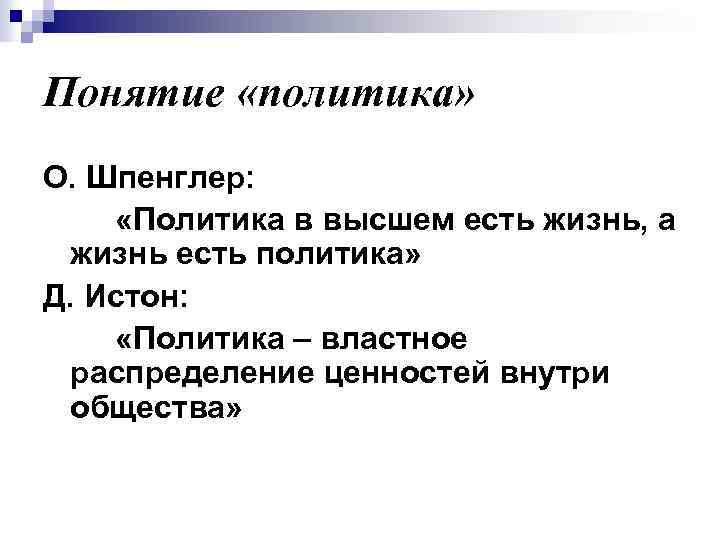 Понятие «политика»

О. Шпенглер:

«Политика в высшем есть жизнь, а жизнь есть политика»

Д. Истон:

«Политика – властное распределение ценностей внутри общества»